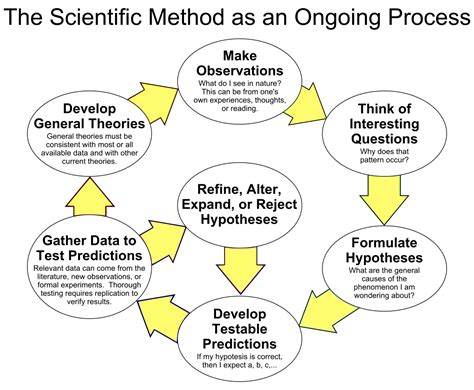 The Scientific Method as an Ongoing Process

Make Observations
What do I see in nature? This can be from one's own experiences, thoughts, or reading.

Think of Interesting Questions
Why does that pattern occur?

Formulate Hypotheses
What are the general causes of the phenomenon I am wondering about?

Develop Testable Predictions
If my hypotesis is correct, then I expect a, b, c,...

Gather Data to Test Predictions
Relevant data can come from the literature, new observations, or formal experiments. Thorough testing requires replication to verify results.

Refine, Alter, Expand, or Reject Hypotheses

Develop General Theories
General theories must be consistent with most or all available data and with other current theories.